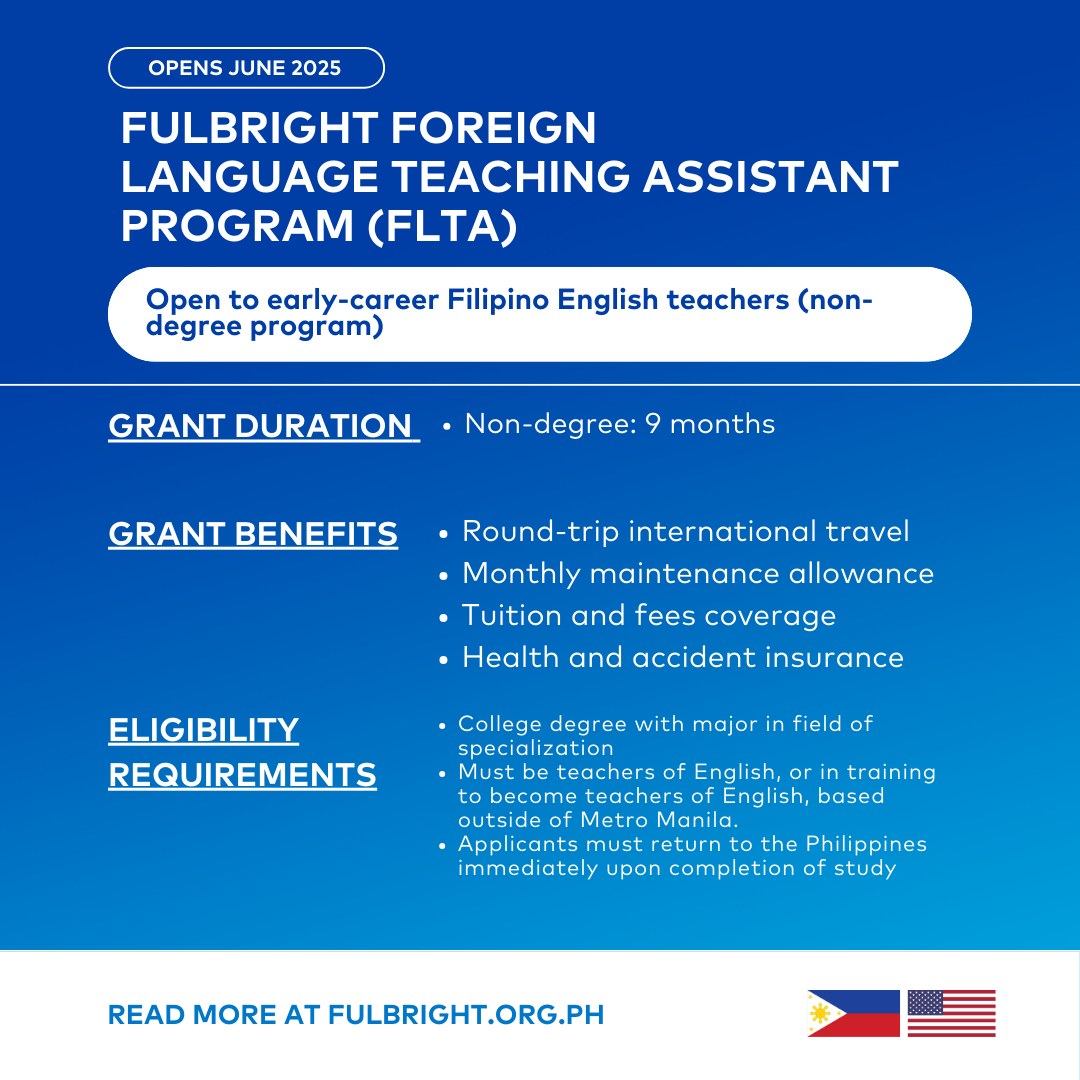 OPENS JUNE 2025

FULBRIGHT FOREIGN LANGUAGE TEACHING ASSISTANT PROGRAM (FLTA)

Open to early-career Filipino English teachers (non-degree program)

GRANT DURATION

• Non-degree: 9 months

GRANT BENEFITS

• Round-trip international travel
• Monthly maintenance allowance
• Tuition and fees coverage
• Health and accident insurance

ELIGIBILITY REQUIREMENTS

• College degree with major in field of specialization
• Must be teachers of English, or in training to become teachers of English, based outside of Metro Manila.
• Applicants must return to the Philippines immediately upon completion of study

READ MORE AT FULBRIGHT.ORG.PH